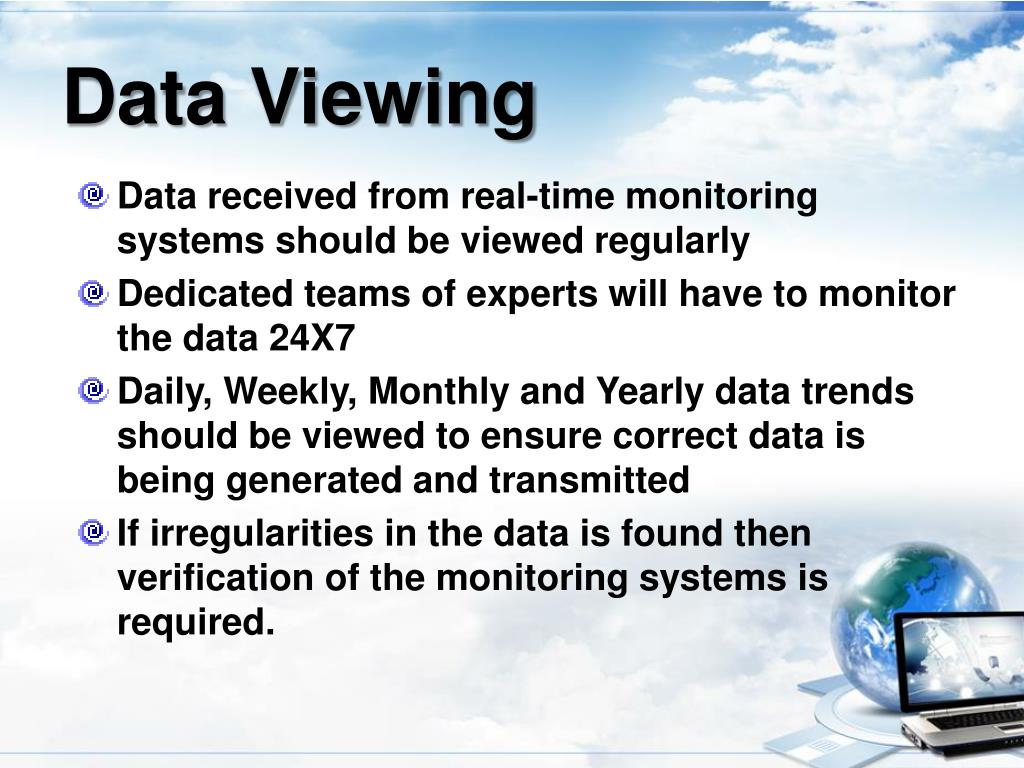 Data Viewing

Data received from real-time monitoring systems should be viewed regularly

Dedicated teams of experts will have to monitor the data 24X7

Daily, Weekly, Monthly and Yearly data trends should be viewed to ensure correct data is being generated and transmitted

If irregularities in the data is found then verification of the monitoring systems is required.